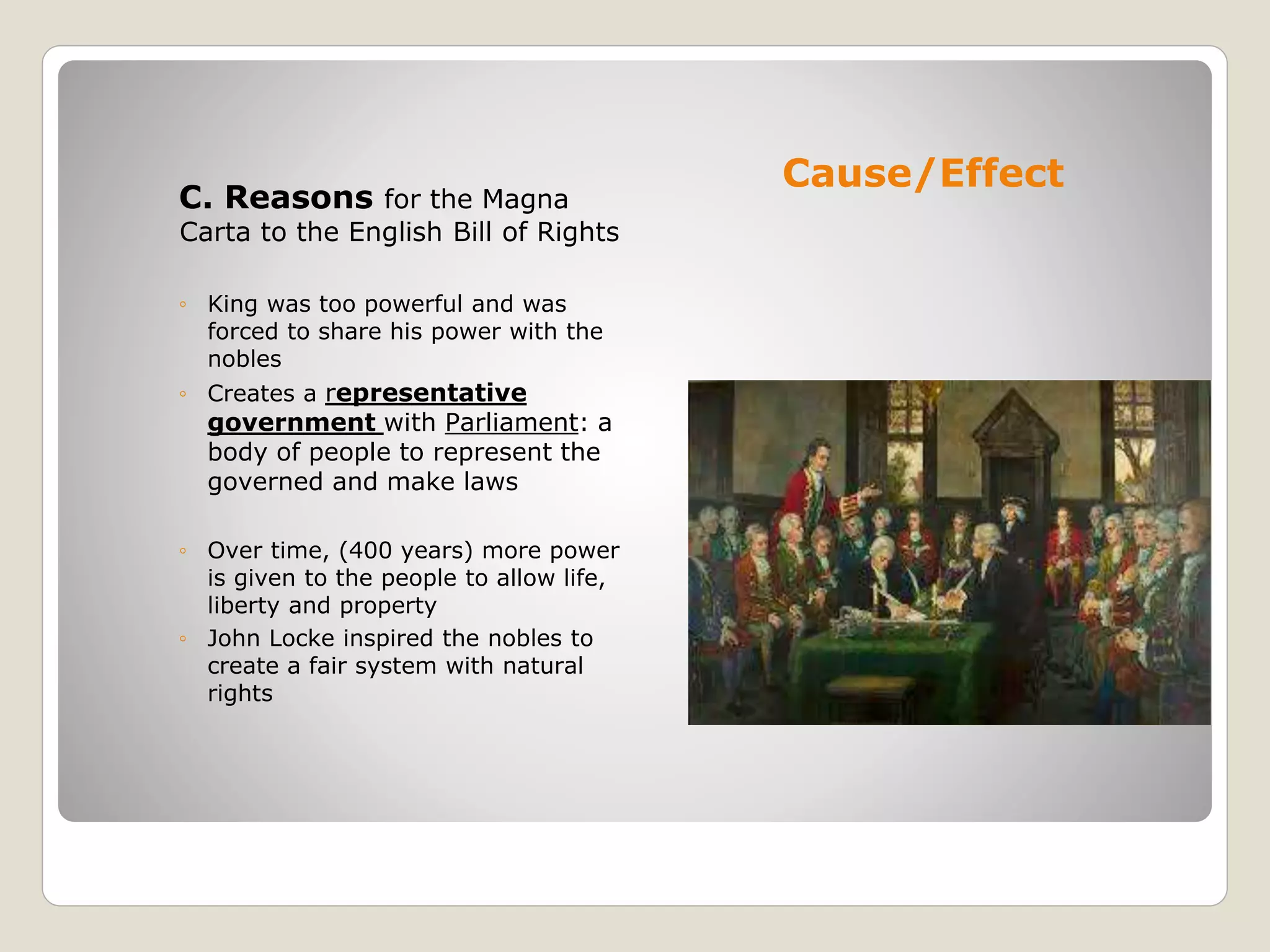 Cause/Effect

C. Reasons for the Magna Carta to the English Bill of Rights

◦ King was too powerful and was forced to share his power with the nobles
◦ Creates a representative government with Parliament: a body of people to represent the governed and make laws

◦ Over time, (400 years) more power is given to the people to allow life, liberty and property
◦ John Locke inspired the nobles to create a fair system with natural rights